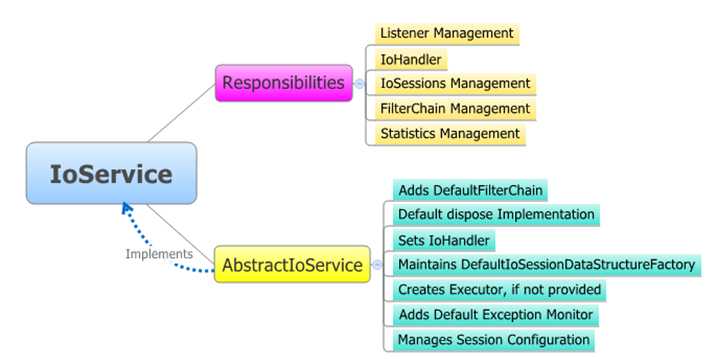 IoService

Responsibilities

Listener Management
IoHandler
IoSessions Management
FilterChain Management
Statistics Management

Implements

AbstractIoService

Adds DefaultFilterChain
Default dispose Implementation
Sets IoHandler
Maintains DefaultIoSessionDataStructureFactory
Creates Executor, if not provided
Adds Default Exception Monitor
Manages Session Configuration